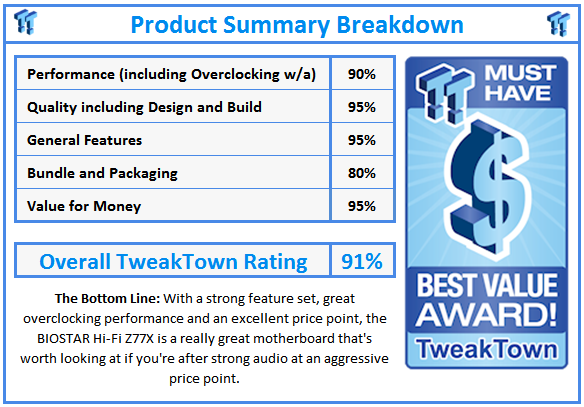 Product Summary Breakdown

| Performance (including Overclocking w/a) | 90% |
|---|---|
| Quality including Design and Build | 95% |
| General Features | 95% |
| Bundle and Packaging | 80% |
| Value for Money | 95% |

| Overall TweakTown Rating | 91% |
|---|---|

The Bottom Line: With a strong feature set, great overclocking performance and an excellent price point, the BIOSTAR Hi-Fi Z77X is a really great motherboard that's worth looking at if you're after strong audio at an aggressive price point.

MUST HAVE
$
BEST VALUE AWARD!
TweakTown